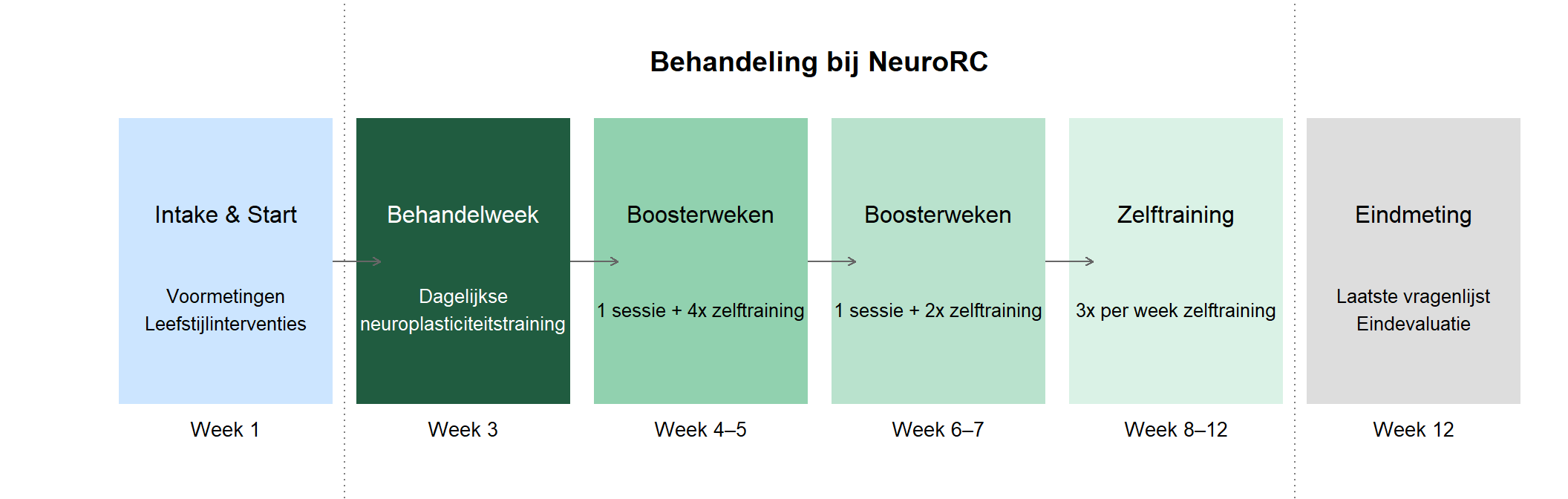 Behandeling bij NeuroRC

Intake & Start

Voormetingen
Leefstijlinterventies

Week 1

Behandelweek

Dagelijkse
neuroplasticiteitstraining

Week 3

Boosterweken

1 sessie + 4x zelftraining

Week 4–5

Boosterweken

1 sessie + 2x zelftraining

Week 6–7

Zelftraining

3x per week zelftraining

Week 8–12

Eindmeting

Laatste vragenlijst
Eindevaluatie

Week 12